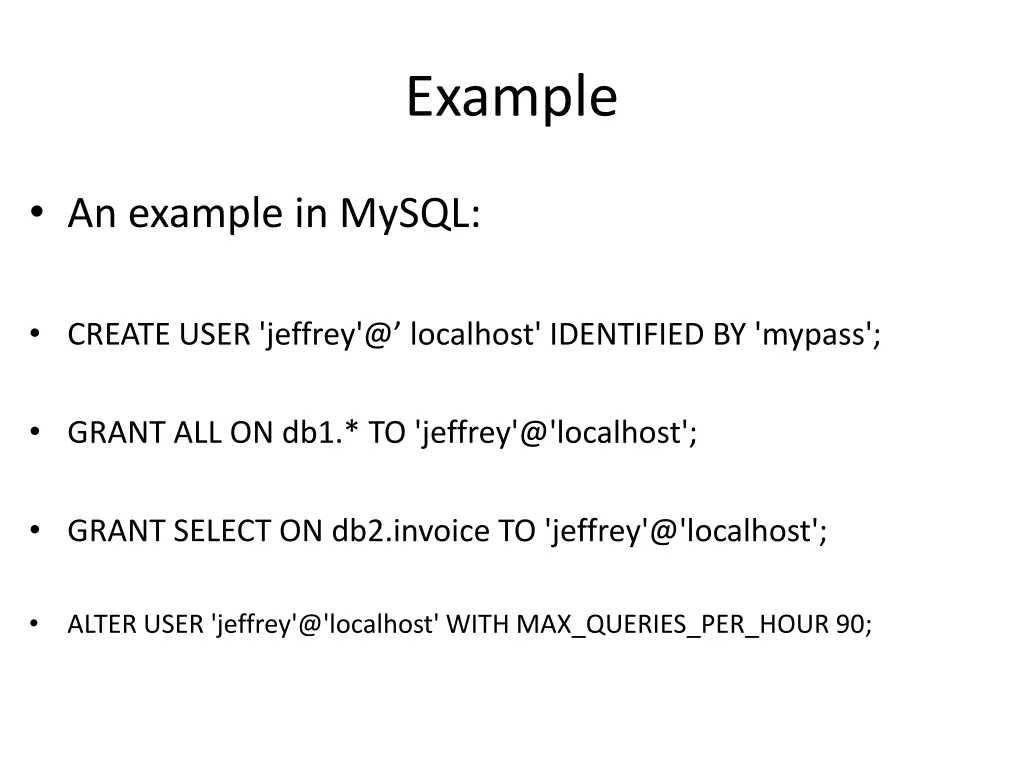 Example

• An example in MySQL:

• CREATE USER 'jeffrey'@’ localhost' IDENTIFIED BY 'mypass';

• GRANT ALL ON db1.* TO 'jeffrey'@'localhost';

• GRANT SELECT ON db2.invoice TO 'jeffrey'@'localhost';

• ALTER USER 'jeffrey'@'localhost' WITH MAX_QUERIES_PER_HOUR 90;